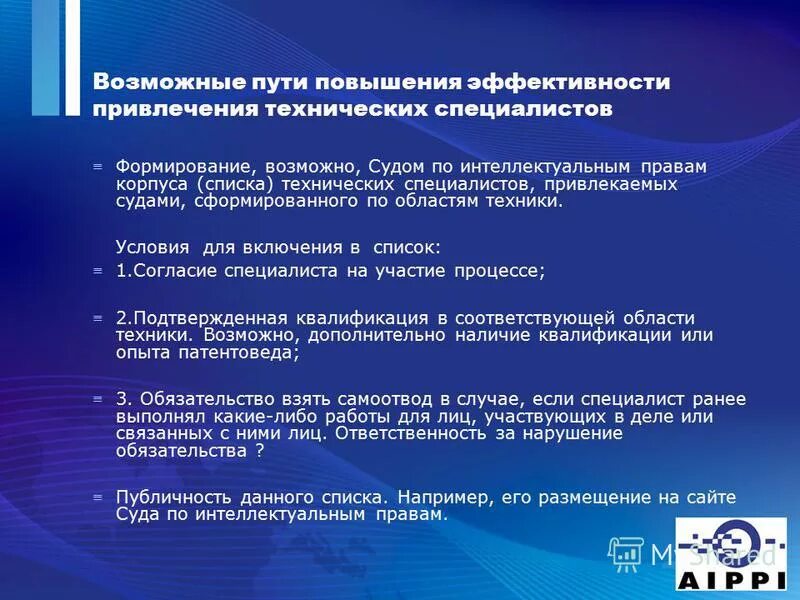 Возможные пути повышения эффективности привлечения технических специалистов

Формирование, возможно, Судом по интеллектуальным правам корпуса (списка) технических специалистов, привлекаемых судами, сформированного по областям техники.

Условия для включения в список:

1.Согласие специалиста на участие процессе;

2.Подтвержденная квалификация в соответствующей области техники. Возможно, дополнительно наличие квалификации или опыта патентоведа;

3. Обязательство взять самоотвод в случае, если специалист ранее выполнял какие-либо работы для лиц, участвующих в деле или связанных с ними лиц. Ответственность за нарушение обязательства ?

Публичность данного списка. Например, его размещение на сайте Суда по интеллектуальным правам.

MyShared

AIPPI